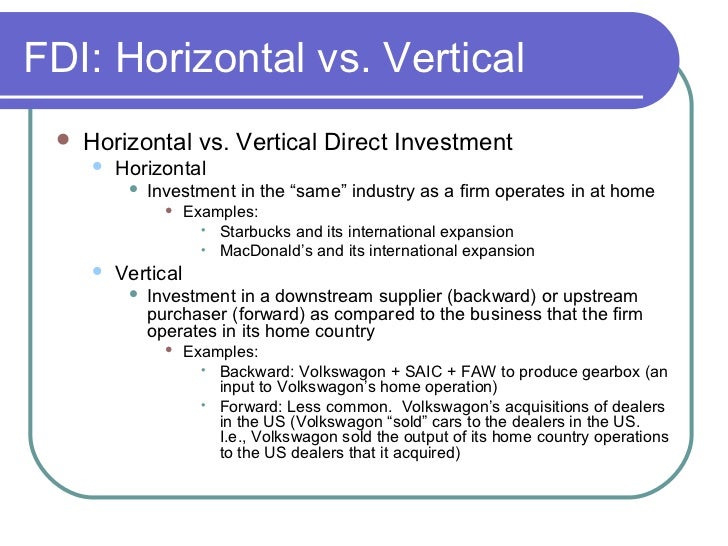 FDI: Horizontal vs. Vertical

- Horizontal vs. Vertical Direct Investment
  - Horizontal
    - Investment in the “same” industry as a firm operates in at home
      - Examples:
        - Starbucks and its international expansion
        - MacDonald’s and its international expansion
  - Vertical
    - Investment in a downstream supplier (backward) or upstream purchaser (forward) as compared to the business that the firm operates in its home country
      - Examples:
        - Backward: Volkswagon + SAIC + FAW to produce gearbox (an input to Volkswagon’s home operation)
        - Forward: Less common. Volkswagon’s acquisitions of dealers in the US (Volkswagon “sold” cars to the dealers in the US. I.e., Volkswagon sold the output of its home country operations to the US dealers that it acquired)